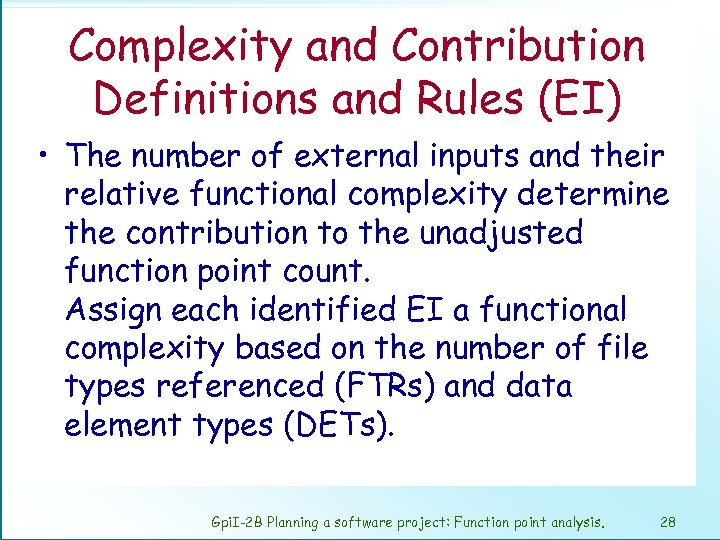 Complexity and Contribution Definitions and Rules (EI)

• The number of external inputs and their relative functional complexity determine the contribution to the unadjusted function point count.
Assign each identified EI a functional complexity based on the number of file types referenced (FTRs) and data element types (DETs).

GpiI-2B Planning a software project: Function point analysis. 28